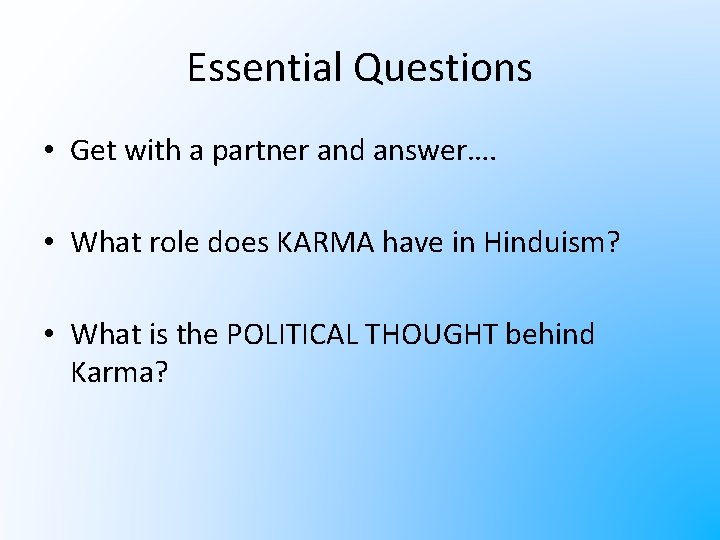 Essential Questions

• Get with a partner and answer….

• What role does KARMA have in Hinduism?

• What is the POLITICAL THOUGHT behind Karma?